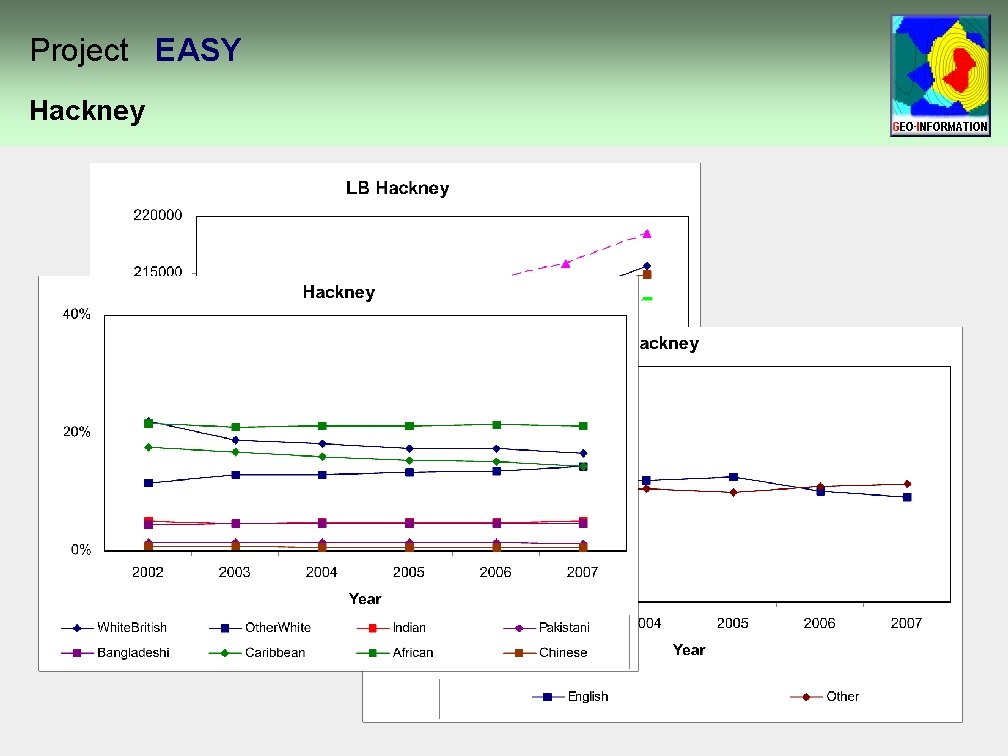 Project EASY

Hackney

GEO-INFORMATION

LB Hackney

220000

215000

Hackney

40%

20%

0%

2002 2003 2004 2005 2006 2007

Year

WhiteBritish OtherWhite Indian Pakistani Bangladeshi Caribbean African Chinese

ackney

004 2005 2006 2007

Year

English Other